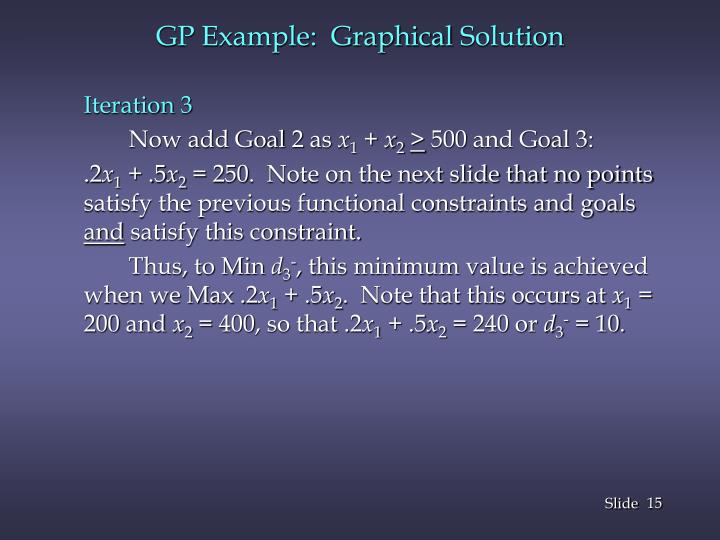 GP Example: Graphical Solution

Iteration 3

Now add Goal 2 as $x_1 + x_2 \geq 500$ and Goal 3: $.2x_1 + .5x_2 = 250$. Note on the next slide that no points satisfy the previous functional constraints and goals and satisfy this constraint.

Thus, to Min $d_3^-$, this minimum value is achieved when we Max $.2x_1 + .5x_2$. Note that this occurs at $x_1 = 200$ and $x_2 = 400$, so that $.2x_1 + .5x_2 = 240$ or $d_3^- = 10$.

Slide 15